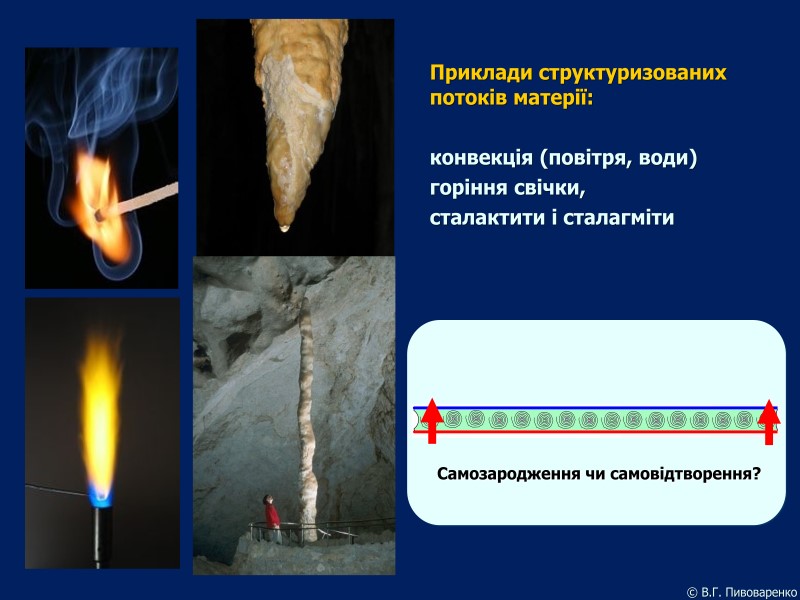 Приклади структуризованих потоків матерії:

конвекція (повітря, води)
горіння свічки,
сталактити і сталагміти

Самозародження чи самовідтворення?

© В.Г. Пивоваренко